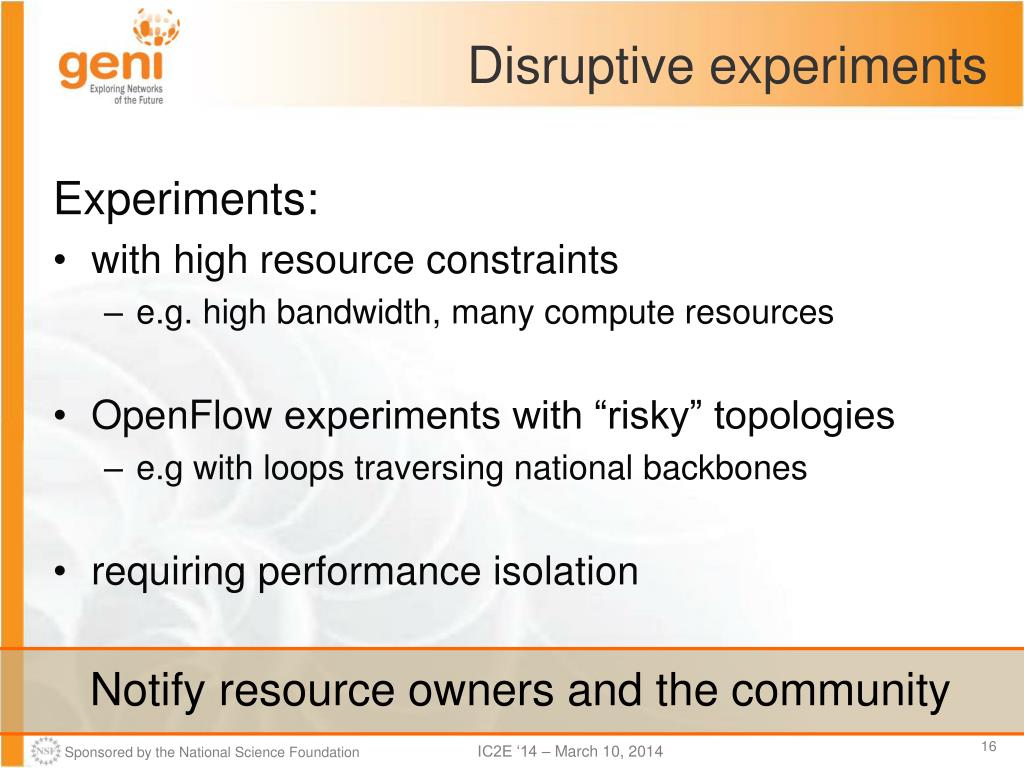 geni
Exploring Networks of the Future

Disruptive experiments

Experiments:
• with high resource constraints
– e.g. high bandwidth, many compute resources

• OpenFlow experiments with “risky” topologies
– e.g with loops traversing national backbones

• requiring performance isolation

Notify resource owners and the community

NSF Sponsored by the National Science Foundation
IC2E ‘14 – March 10, 2014
16